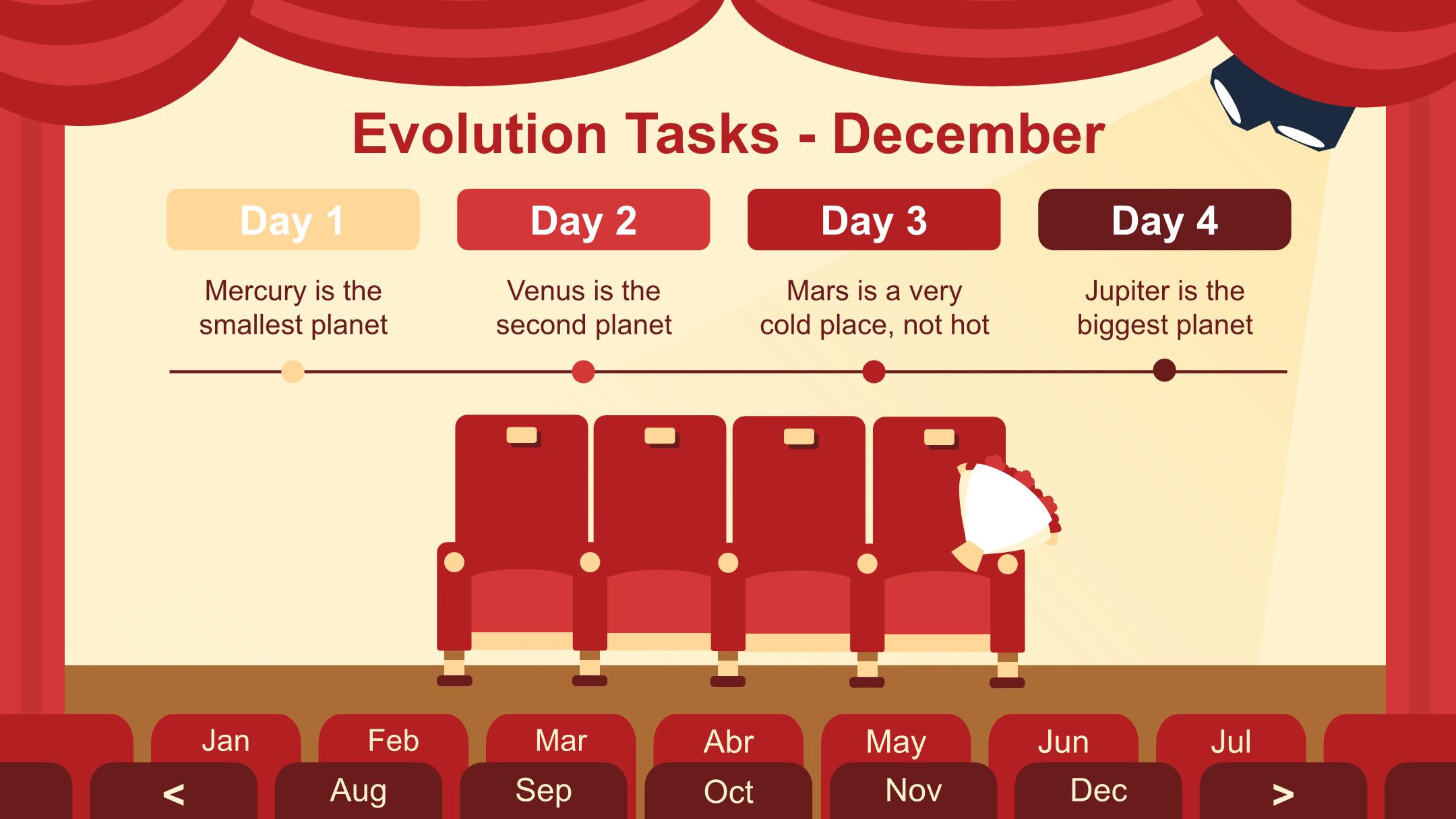 Evolution Tasks - December

Day 1

Mercury is the smallest planet

Day 2

Venus is the second planet

Day 3

Mars is a very cold place, not hot

Day 4

Jupiter is the biggest planet

Jan Feb Mar Abr May Jun Jul

< Aug Sep Oct Nov Dec >